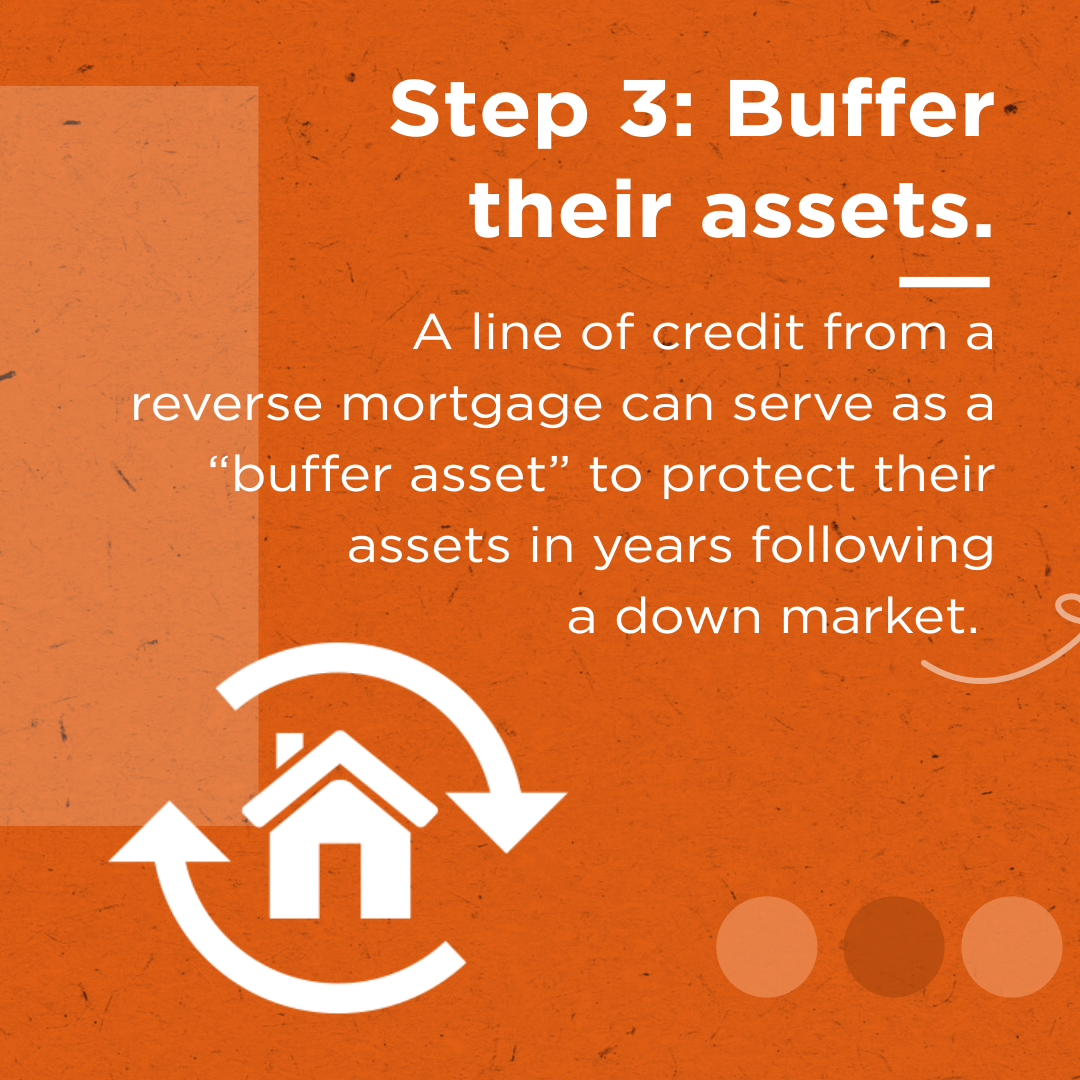 Step 3: Buffer their assets.

A line of credit from a reverse mortgage can serve as a “buffer asset” to protect their assets in years following a down market.